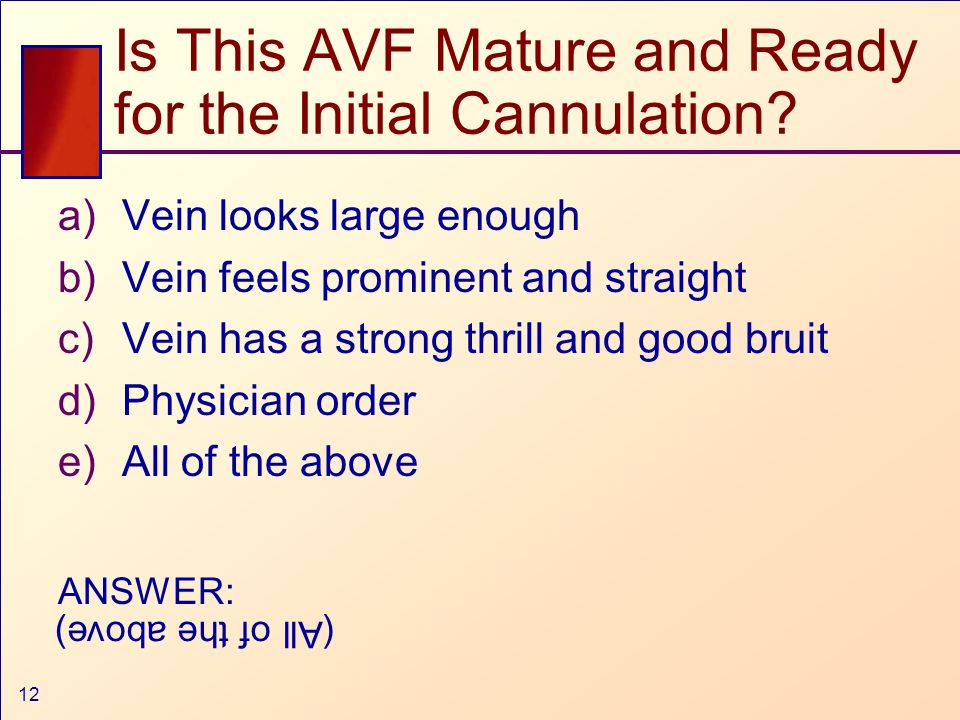 Is This AVF Mature and Ready for the Initial Cannulation?

a) Vein looks large enough
b) Vein feels prominent and straight
c) Vein has a strong thrill and good bruit
d) Physician order
e) All of the above

ANSWER:
(All of the above)

12